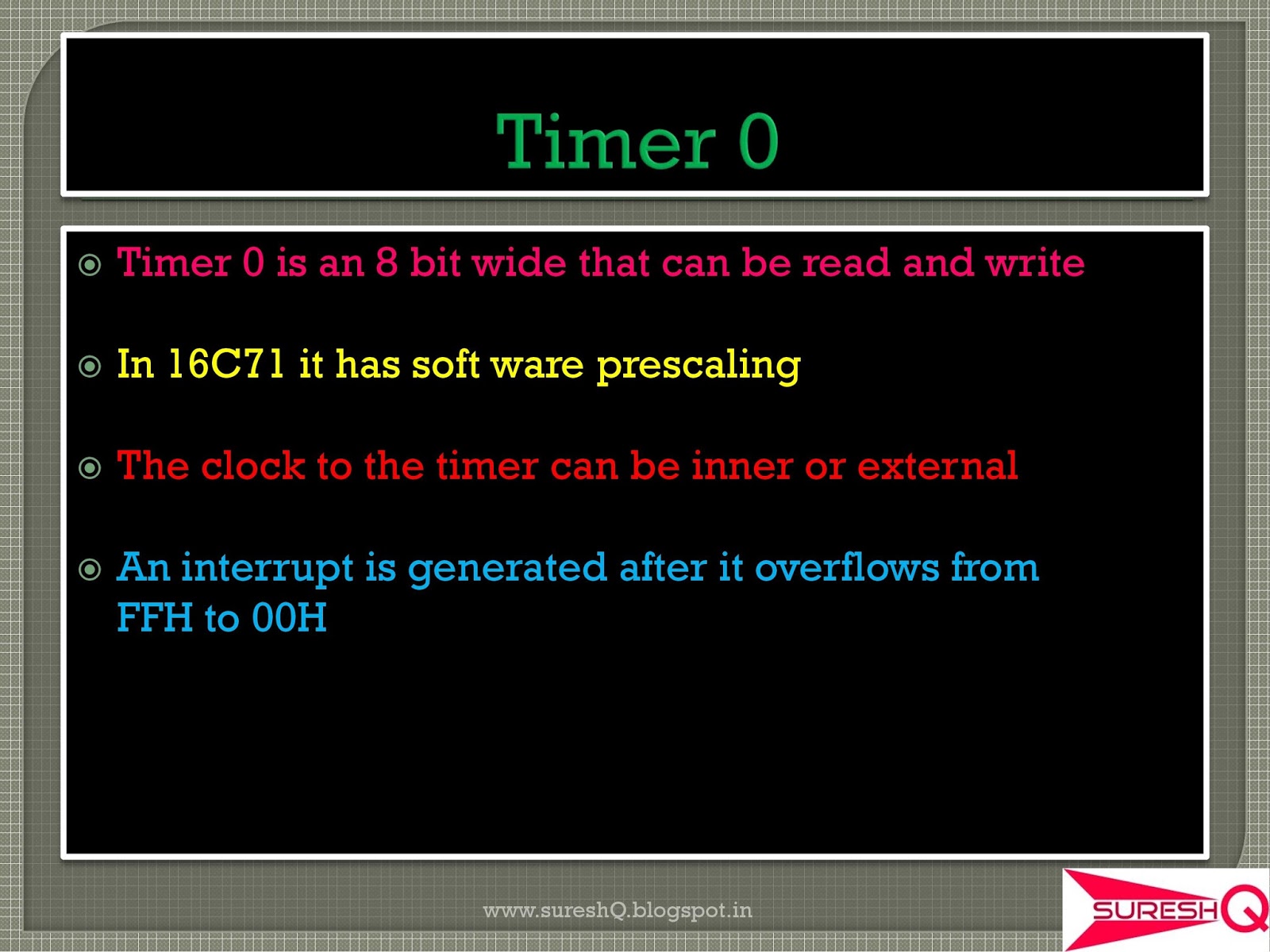 Timer 0

Timer 0 is an 8 bit wide that can be read and write

In 16C71 it has soft ware prescaling

The clock to the timer can be inner or external

An interrupt is generated after it overflows from FFH to 00H

www.sureshQ.blogspot.in

SURESHQ